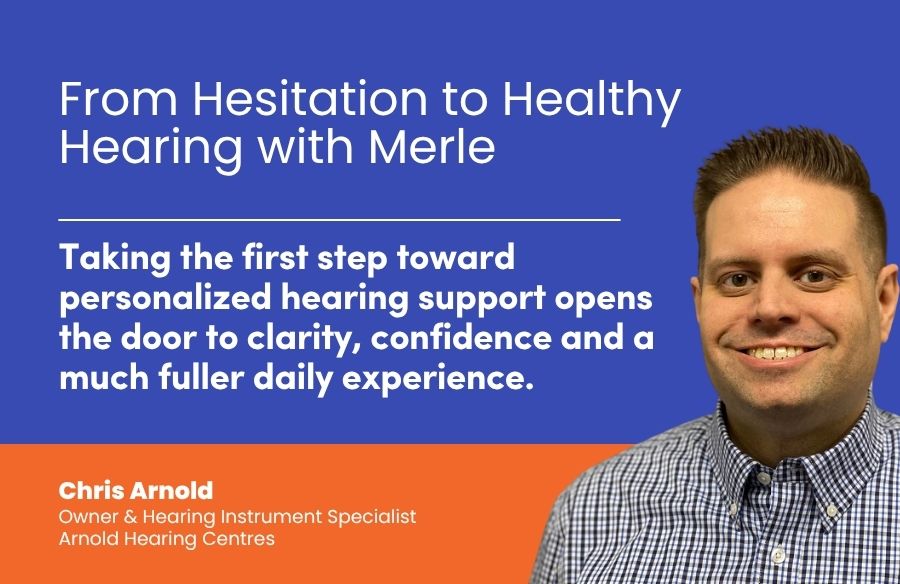 From Hesitation to Healthy Hearing with Merle

Taking the first step toward personalized hearing support opens the door to clarity, confidence and a much fuller daily experience.

Chris Arnold
Owner & Hearing Instrument Specialist
Arnold Hearing Centres